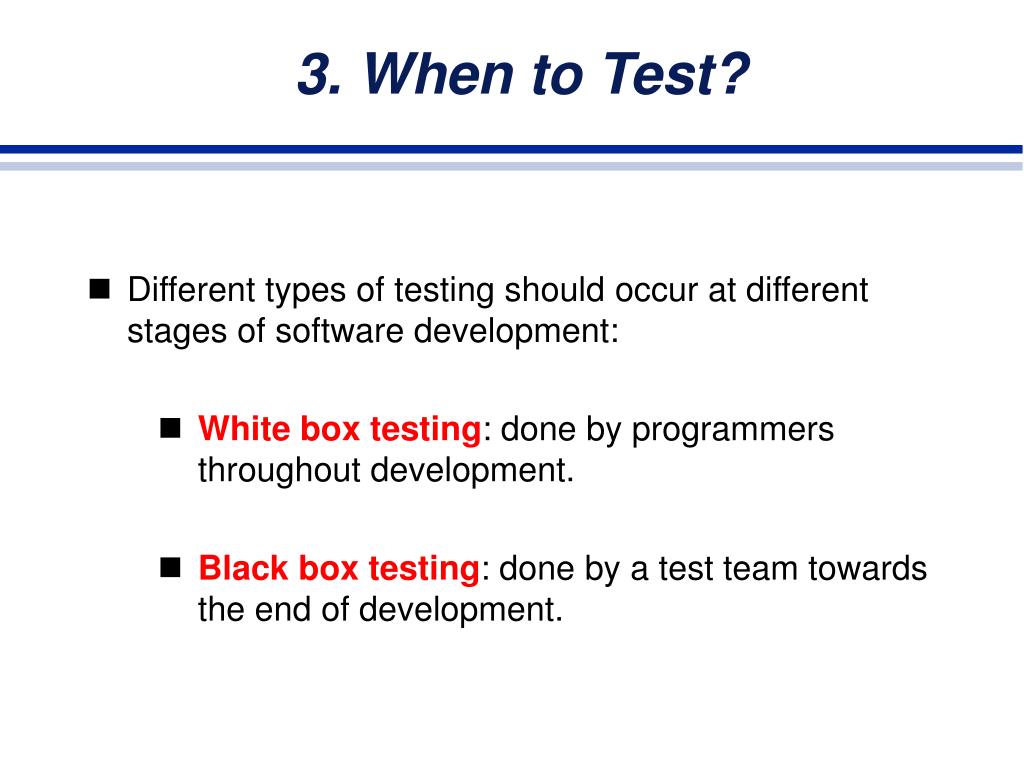 3. When to Test?

Different types of testing should occur at different stages of software development:

White box testing: done by programmers throughout development.

Black box testing: done by a test team towards the end of development.